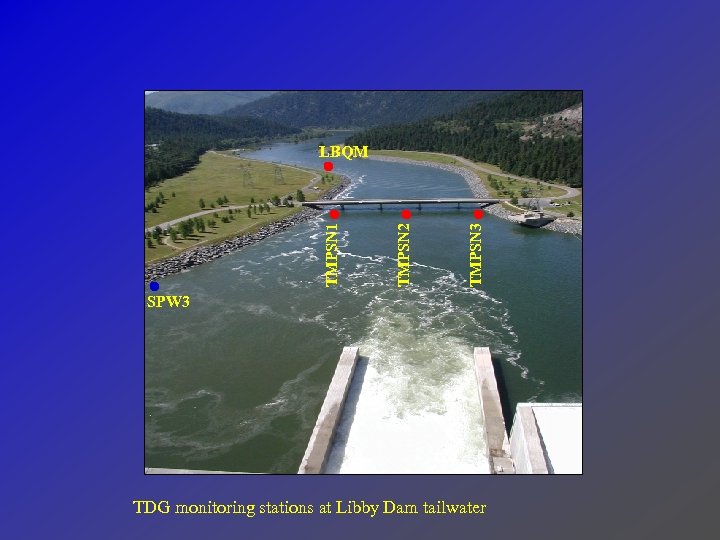 LBQM

TMPSN1

TMPSN2

TMPSN3

SPW3

TDG monitoring stations at Libby Dam tailwater